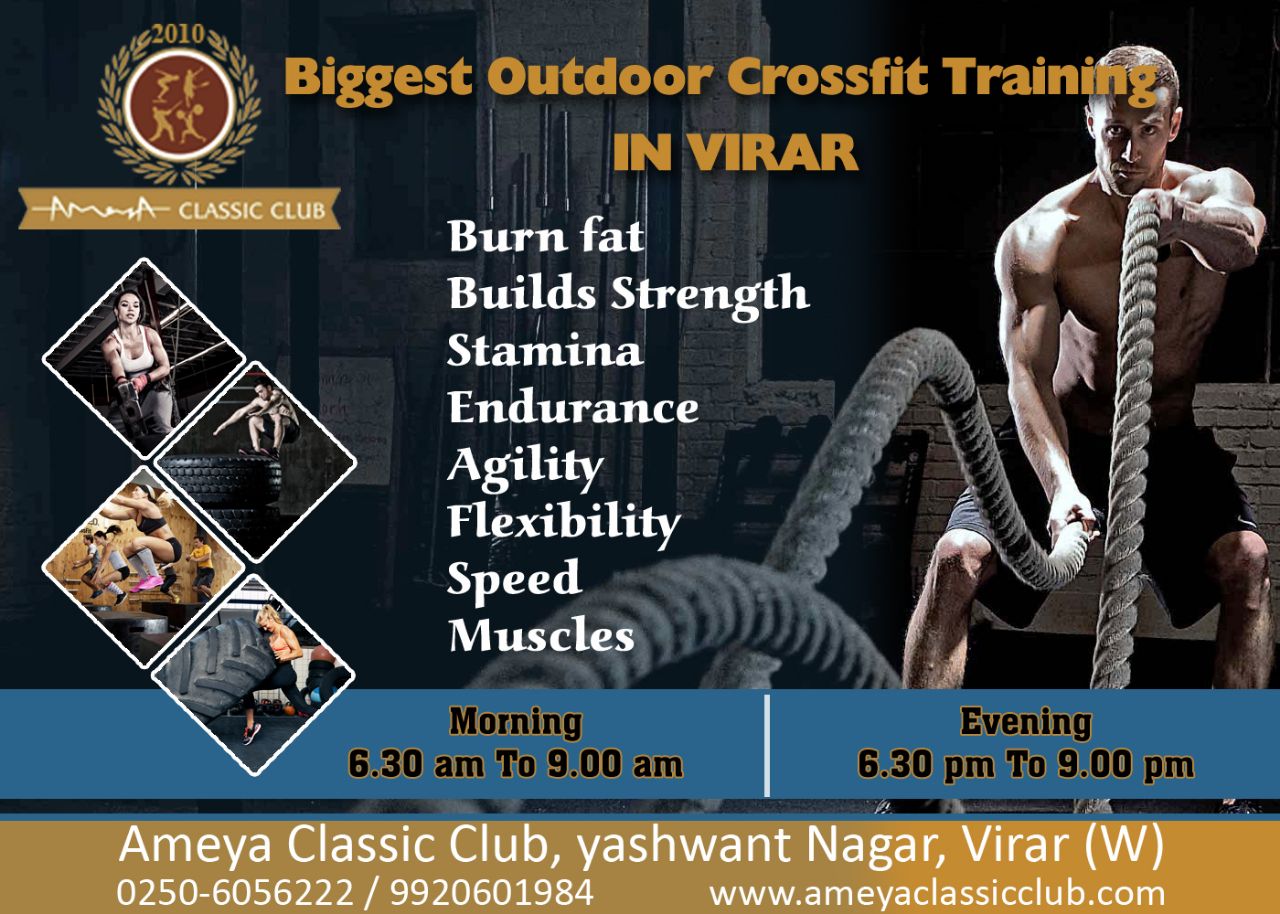 2010

Ameya CLASSIC CLUB

Biggest Outdoor Crossfit Training IN VIRAR

Burn fat
Builds Strength
Stamina
Endurance
Agility
Flexibility
Speed
Muscles

Morning
6.30 am To 9.00 am

Evening
6.30 pm To 9.00 pm

Ameya Classic Club, yashwant Nagar, Virar (W)
0250-6056222 / 9920601984 www.ameyaclassicclub.com